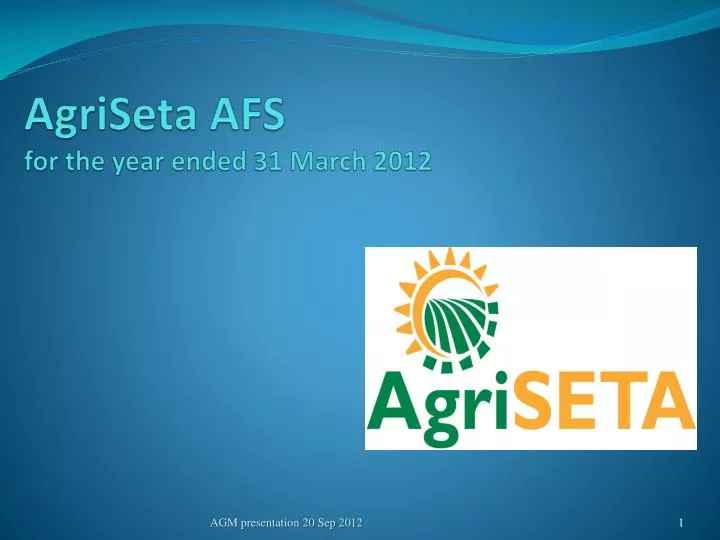 AgriSeta AFS
for the year ended 31 March 2012

AgriSETA

AGM presentation 20 Sep 2012

1